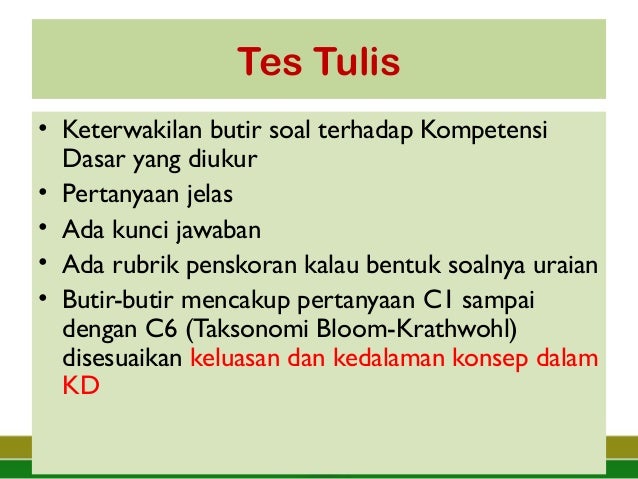 Tes Tulis

• Keterwakilan butir soal terhadap Kompetensi Dasar yang diukur
• Pertanyaan jelas
• Ada kunci jawaban
• Ada rubrik penskoran kalau bentuk soalnya uraian
• Butir-butir mencakup pertanyaan C1 sampai dengan C6 (Taksonomi Bloom-Krathwohl) disesuaikan keluasan dan kedalaman konsep dalam KD